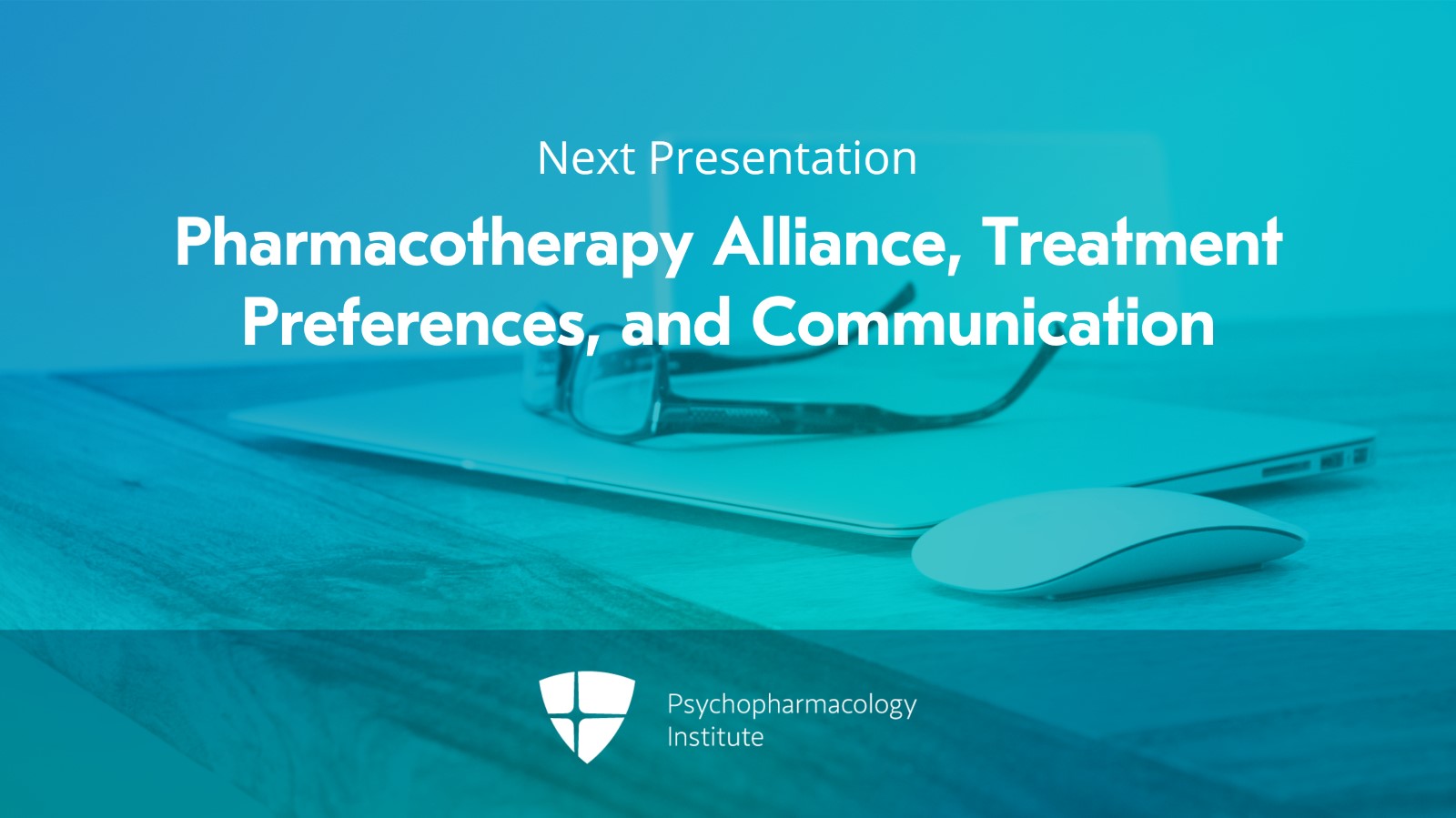 Next Presentation

Pharmacotherapy Alliance, Treatment Preferences, and Communication

Psychopharmacology Institute